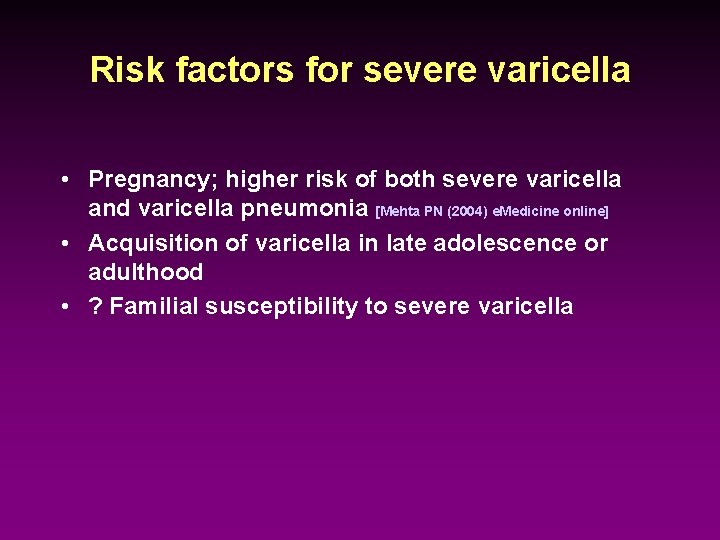 Risk factors for severe varicella

• Pregnancy; higher risk of both severe varicella and varicella pneumonia [Mehta PN (2004) eMedicine online]
• Acquisition of varicella in late adolescence or adulthood
• ? Familial susceptibility to severe varicella